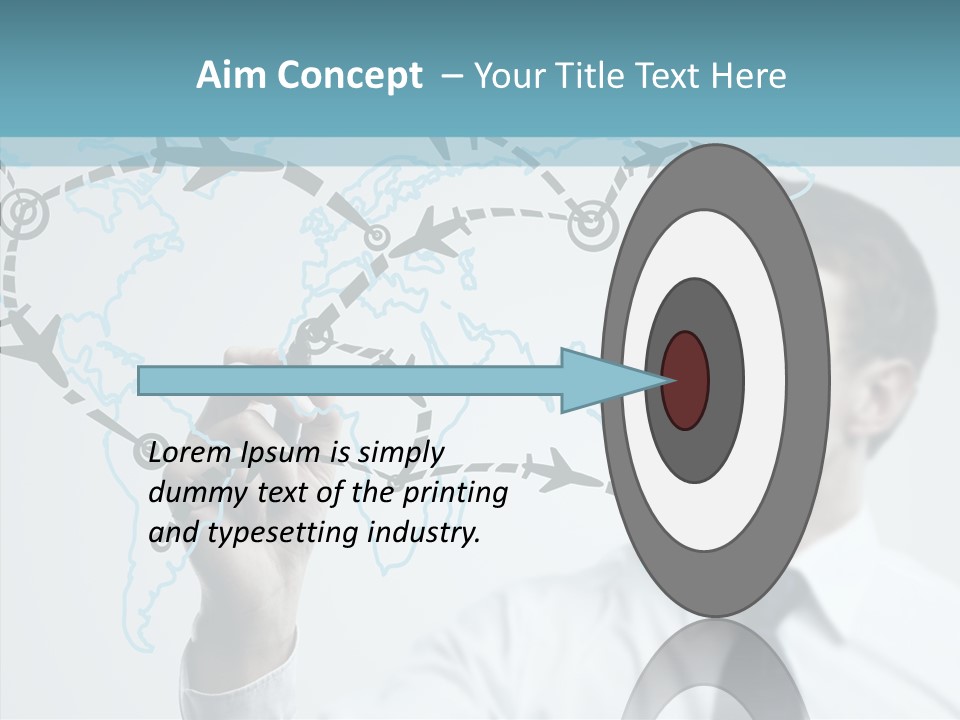 Aim Concept – Your Title Text Here

Lorem Ipsum is simply dummy text of the printing and typesetting industry.